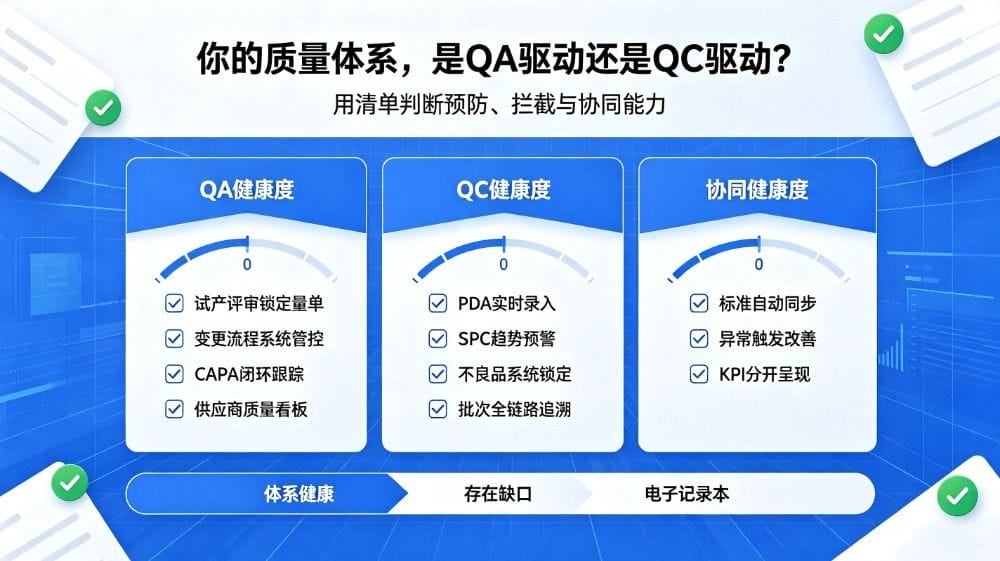 你的质量体系，是QA驱动还是QC驱动？

用清单判断预防、拦截与协同能力

QA健康度

0

试产评审锁定量单

变更流程系统管控

CAPA闭环跟踪

供应商质量看板

QC健康度

0

PDA实时录入

SPC趋势预警

不良品系统锁定

批次全链路追溯

协同健康度

0

标准自动同步

异常触发改善

KPI分开呈现

体系健康

存在缺口

电子记录本